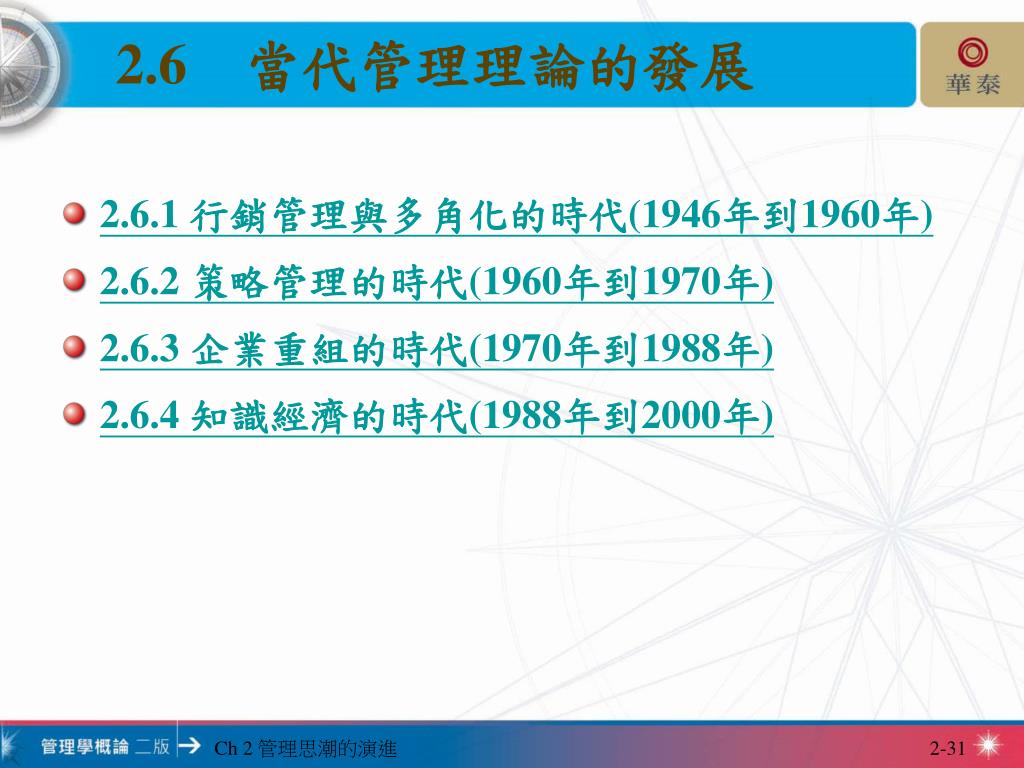 2.6 當代管理理論的發展

華泰

2.6.1 行銷管理與多角化的時代(1946年到1960年)

2.6.2 策略管理的時代(1960年到1970年)

2.6.3 企業重組的時代(1970年到1988年)

2.6.4 知識經濟的時代(1988年到2000年)

管理學概論 二版

Ch 2 管理思潮的演進

2-31